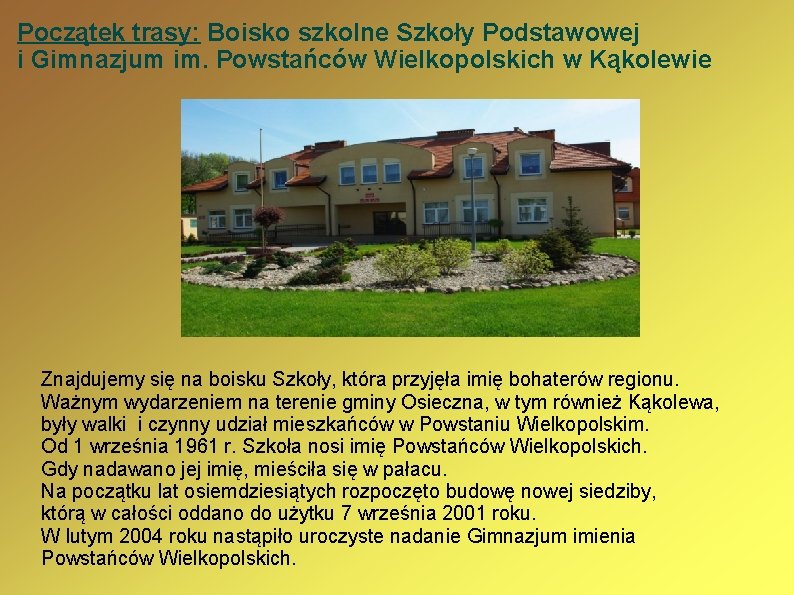 Początek trasy: Boisko szkolne Szkoły Podstawowej i Gimnazjum im. Powstańców Wielkopolskich w Kąkolewie

Znajdujemy się na boisku Szkoły, która przyjęła imię bohaterów regionu. Ważnym wydarzeniem na terenie gminy Osieczna, w tym również Kąkolewa, były walki i czynny udział mieszkańców w Powstaniu Wielkopolskim. Od 1 września 1961 r. Szkoła nosi imię Powstańców Wielkopolskich. Gdy nadawano jej imię, mieściła się w pałacu. Na początku lat osiemdziesiątych rozpoczęto budowę nowej siedziby, którą w całości oddano do użytku 7 września 2001 roku. W lutym 2004 roku nastąpiło uroczyste nadanie Gimnazjum imienia Powstańców Wielkopolskich.